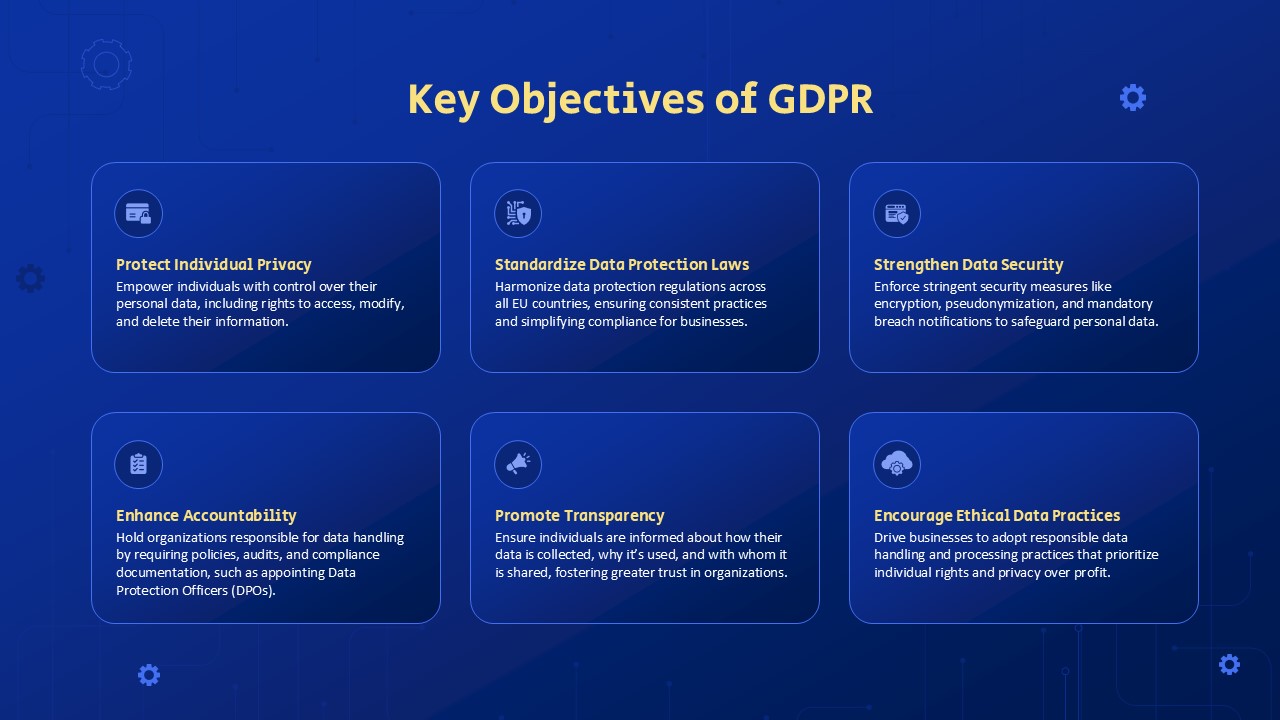 Key Objectives of GDPR

Protect Individual Privacy
Empower individuals with control over their personal data, including rights to access, modify, and delete their information.

Standardize Data Protection Laws
Harmonize data protection regulations across all EU countries, ensuring consistent practices and simplifying compliance for businesses.

Strengthen Data Security
Enforce stringent security measures like encryption, pseudonymization, and mandatory breach notifications to safeguard personal data.

Enhance Accountability
Hold organizations responsible for data handling by requiring policies, audits, and compliance documentation, such as appointing Data Protection Officers (DPOs).

Promote Transparency
Ensure individuals are informed about how their data is collected, why it's used, and with whom it is shared, fostering greater trust in organizations.

Encourage Ethical Data Practices
Drive businesses to adopt responsible data handling and processing practices that prioritize individual rights and privacy over profit.